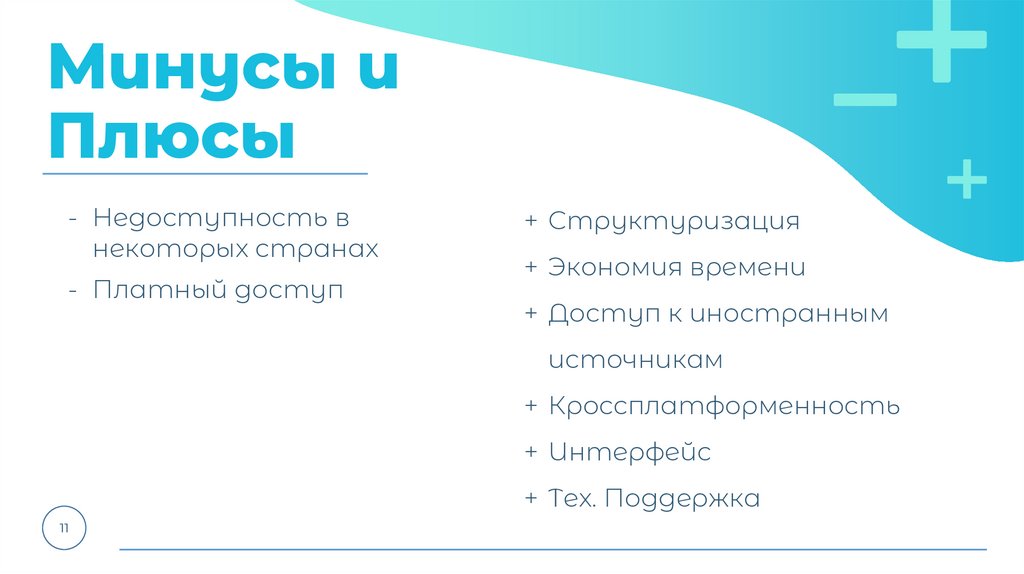 Минусы и Плюсы

- Недоступность в некоторых странах
- Платный доступ

+ Структуризация
+ Экономия времени
+ Доступ к иностранным источникам
+ Кроссплатформенность
+ Интерфейс
+ Тех. Поддержка

11